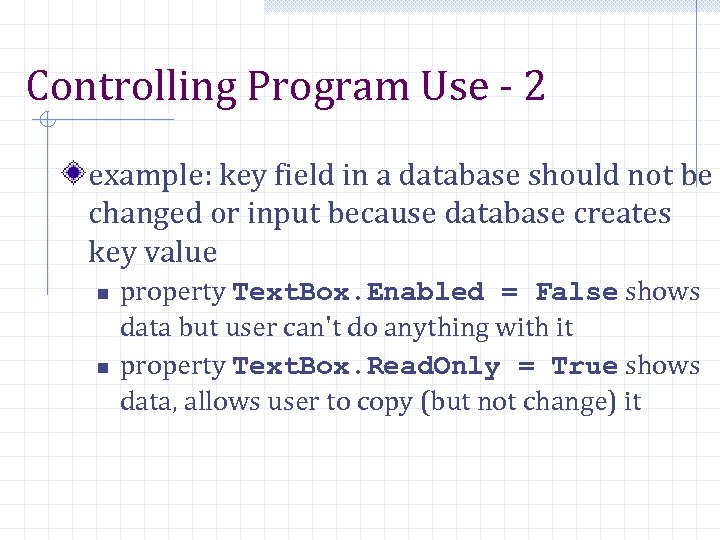 Controlling Program Use - 2

example: key field in a database should not be changed or input because database creates key value

property TextBox.Enabled = False shows data but user can't do anything with it

property TextBox.ReadOnly = True shows data, allows user to copy (but not change) it